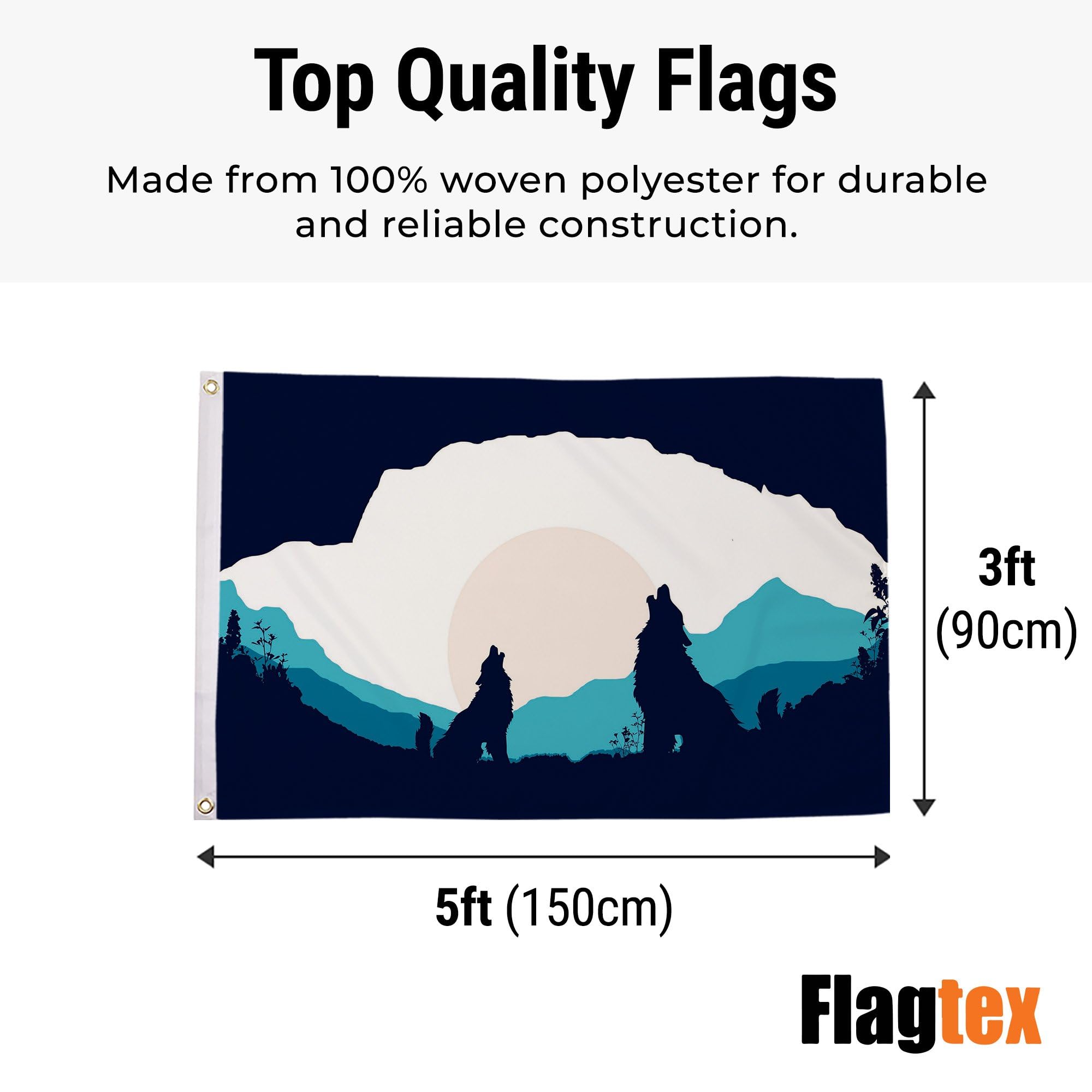 Top Quality Flags

Made from 100% woven polyester for durable and reliable construction.

3ft
(90cm)

5ft (150cm)

Flagtex